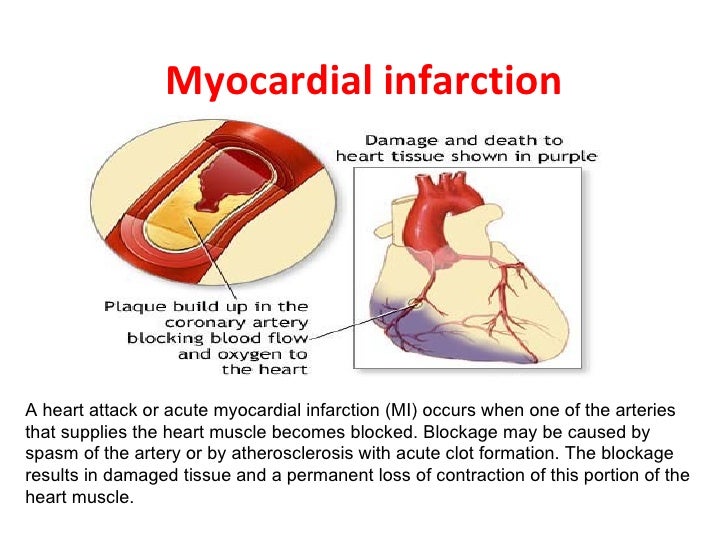 Myocardial infarction

Damage and death to heart tissue shown in purple

Plaque build up in the coronary artery blocking blood flow and oxygen to the heart

A heart attack or acute myocardial infarction (MI) occurs when one of the arteries that supplies the heart muscle becomes blocked. Blockage may be caused by spasm of the artery or by atherosclerosis with acute clot formation. The blockage results in damaged tissue and a permanent loss of contraction of this portion of the heart muscle.